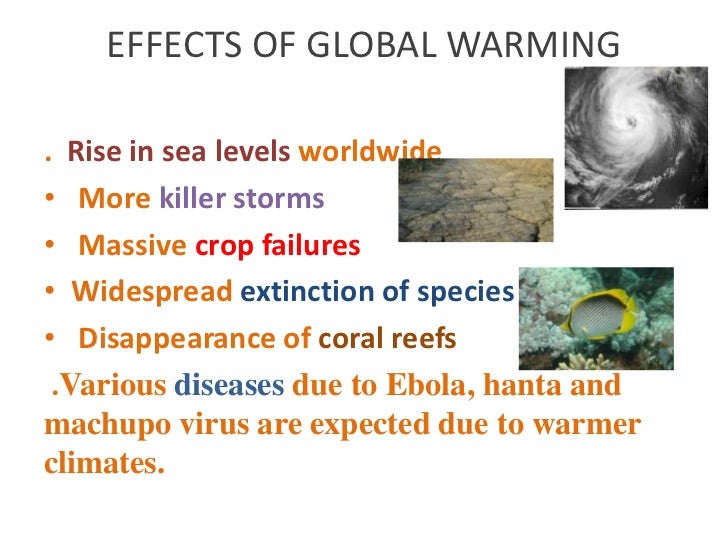 EFFECTS OF GLOBAL WARMING

. Rise in sea levels worldwide

• More killer storms

• Massive crop failures

• Widespread extinction of species

• Disappearance of coral reefs

.Various diseases due to Ebola, hanta and machupo virus are expected due to warmer climates.